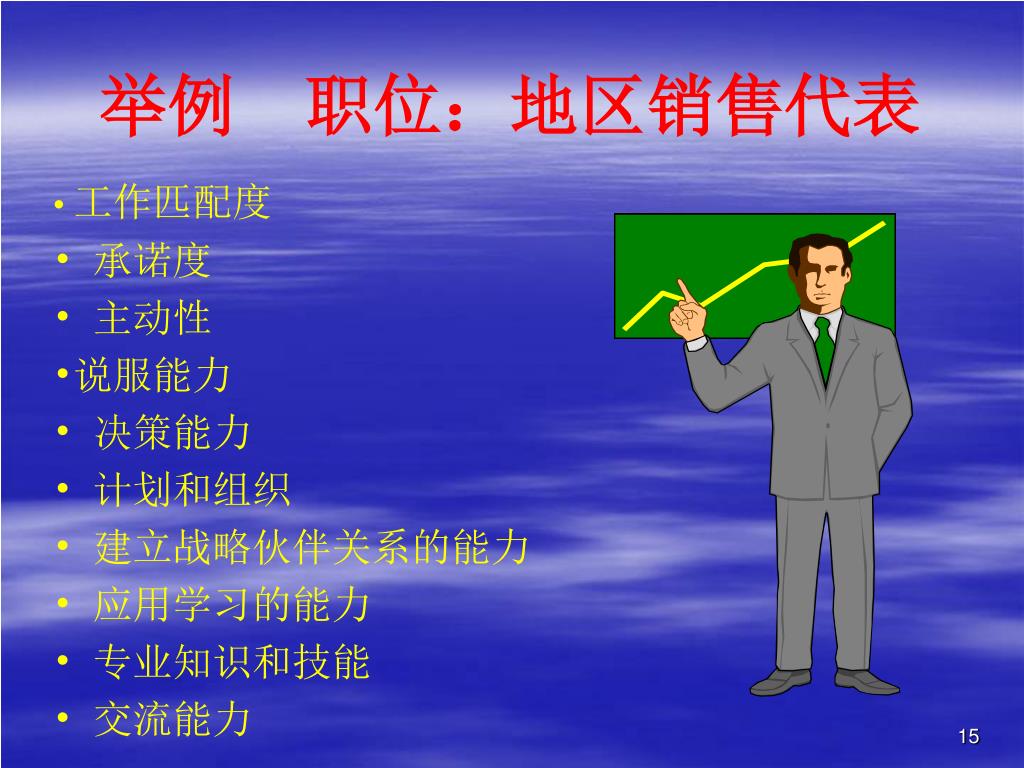 举例　职位：地区销售代表

• 工作匹配度
• 承诺度
• 主动性
• 说服能力
• 决策能力
• 计划和组织
• 建立战略伙伴关系的能力
• 应用学习的能力
• 专业知识和技能
• 交流能力

15